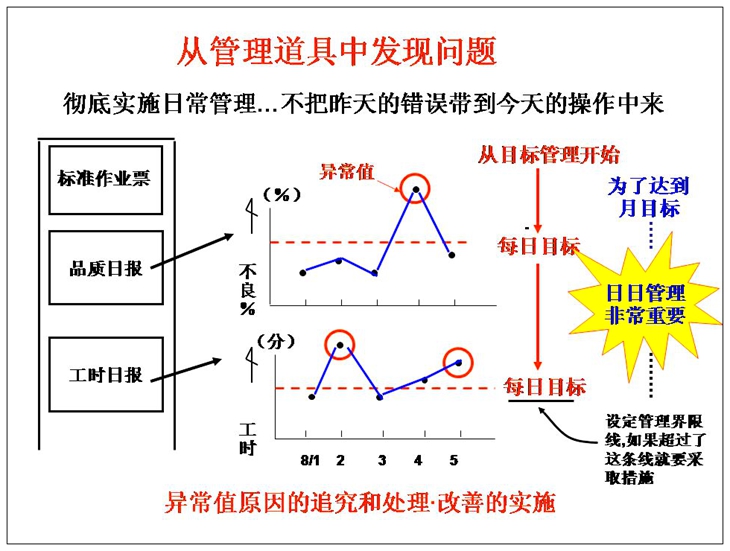 从管理道具中发现问题

彻底实施日常管理…不把昨天的错误带到今天的操作中来

标准作业票

品质日报

工时日报

异常值

（%）

不良%

（分）

工时

8/1 2 3 4 5

从目标管理开始

每日目标

每日目标

为了达到月目标

日日管理非常重要

设定管理界限线,如果超过了这条线就要采取措施

异常值原因的追究和处理·改善的实施